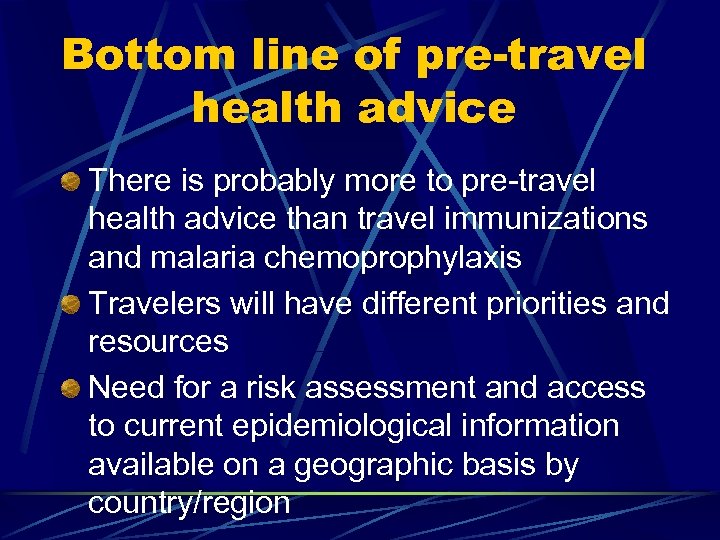 Bottom line of pre-travel health advice

There is probably more to pre-travel health advice than travel immunizations and malaria chemoprophylaxis

Travelers will have different priorities and resources

Need for a risk assessment and access to current epidemiological information available on a geographic basis by country/region